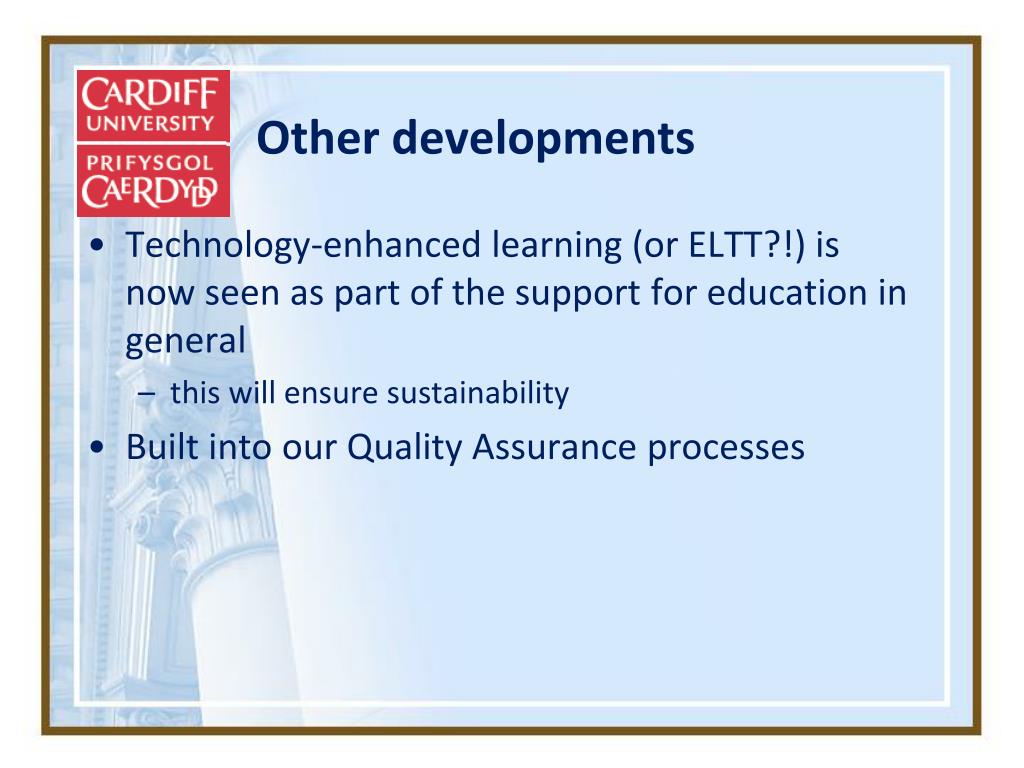 CARDIFF
UNIVERSITY
PRIFYSGOL
CAERDYDD

Other developments

• Technology-enhanced learning (or ELTT?!) is now seen as part of the support for education in general
– this will ensure sustainability
• Built into our Quality Assurance processes